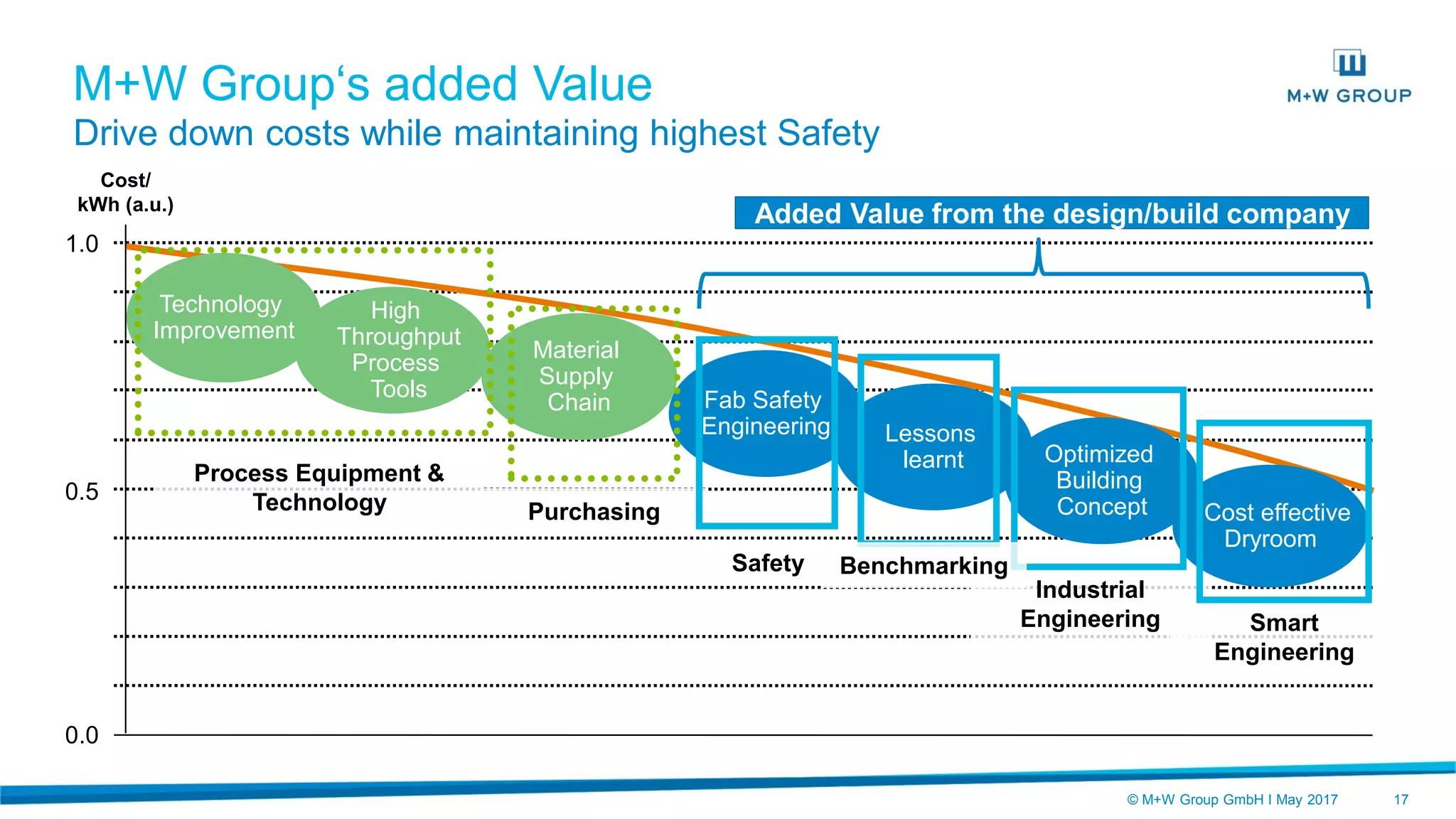 M+W Group‘s added Value

Drive down costs while maintaining highest Safety

M+W GROUP

Cost/ kWh (a.u.)

Added Value from the design/build company

1.0

0.5

0.0

Technology Improvement

High Throughput Process Tools

Material Supply Chain

Fab Safety Engineering

Lessons learnt

Optimized Building Concept

Cost effective Dryroom

Process Equipment & Technology

Purchasing

Safety

Benchmarking

Industrial Engineering

Smart Engineering

© M+W Group GmbH I May 2017

17